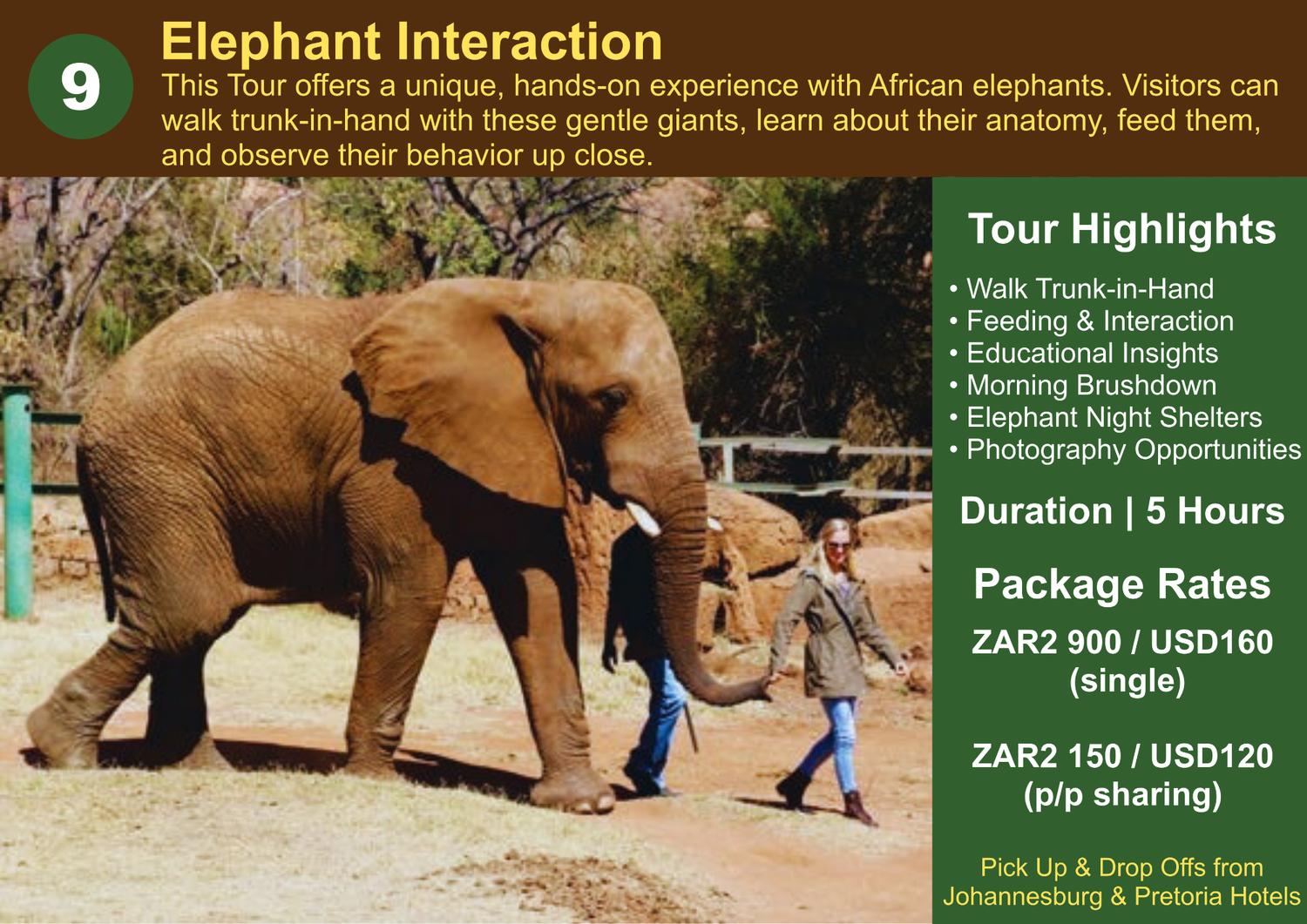 9

Elephant Interaction

This Tour offers a unique, hands-on experience with African elephants. Visitors can walk trunk-in-hand with these gentle giants, learn about their anatomy, feed them, and observe their behavior up close.

Tour Highlights

• Walk Trunk-in-Hand
• Feeding & Interaction
• Educational Insights
• Morning Brushdown
• Elephant Night Shelters
• Photography Opportunities

Duration | 5 Hours

Package Rates

ZAR2 900 / USD160 (single)

ZAR2 150 / USD120 (p/p sharing)

Pick Up & Drop Offs from Johannesburg & Pretoria Hotels